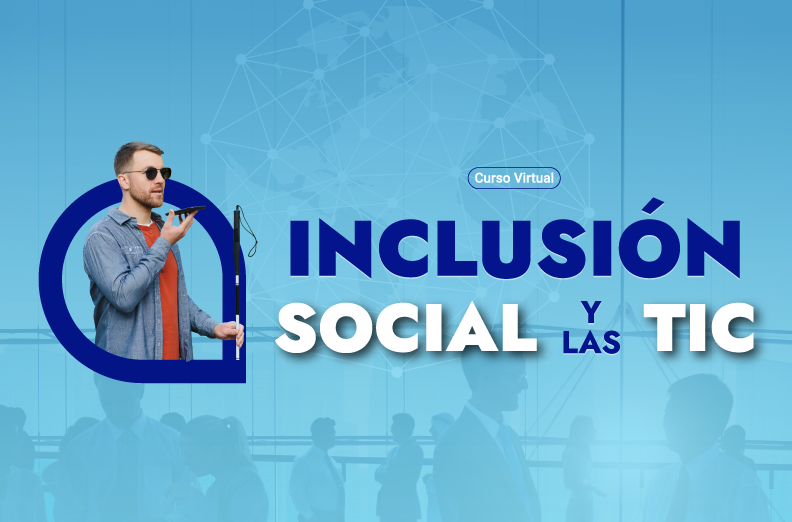 Curso Virtual

INCLUSIÓN
SOCIAL Y LAS TIC